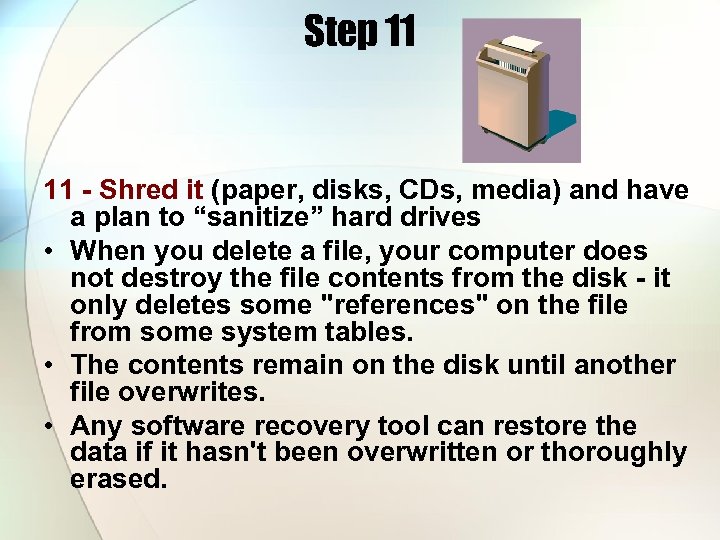 Step 11

11 - Shred it (paper, disks, CDs, media) and have a plan to “sanitize” hard drives

• When you delete a file, your computer does not destroy the file contents from the disk - it only deletes some "references" on the file from some system tables.

• The contents remain on the disk until another file overwrites.

• Any software recovery tool can restore the data if it hasn't been overwritten or thoroughly erased.